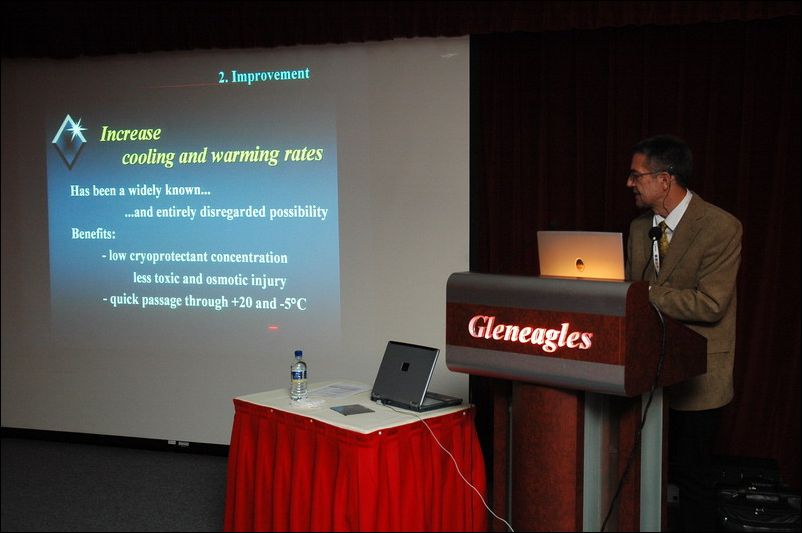 2. Improvement

Increase
cooling and warming rates

Has been a widely known...
...and entirely disregarded possibility

Benefits:
- low cryoprotectant concentration
less toxic and osmotic injury
- quick passage through +20 and -5°C

Gleneagles